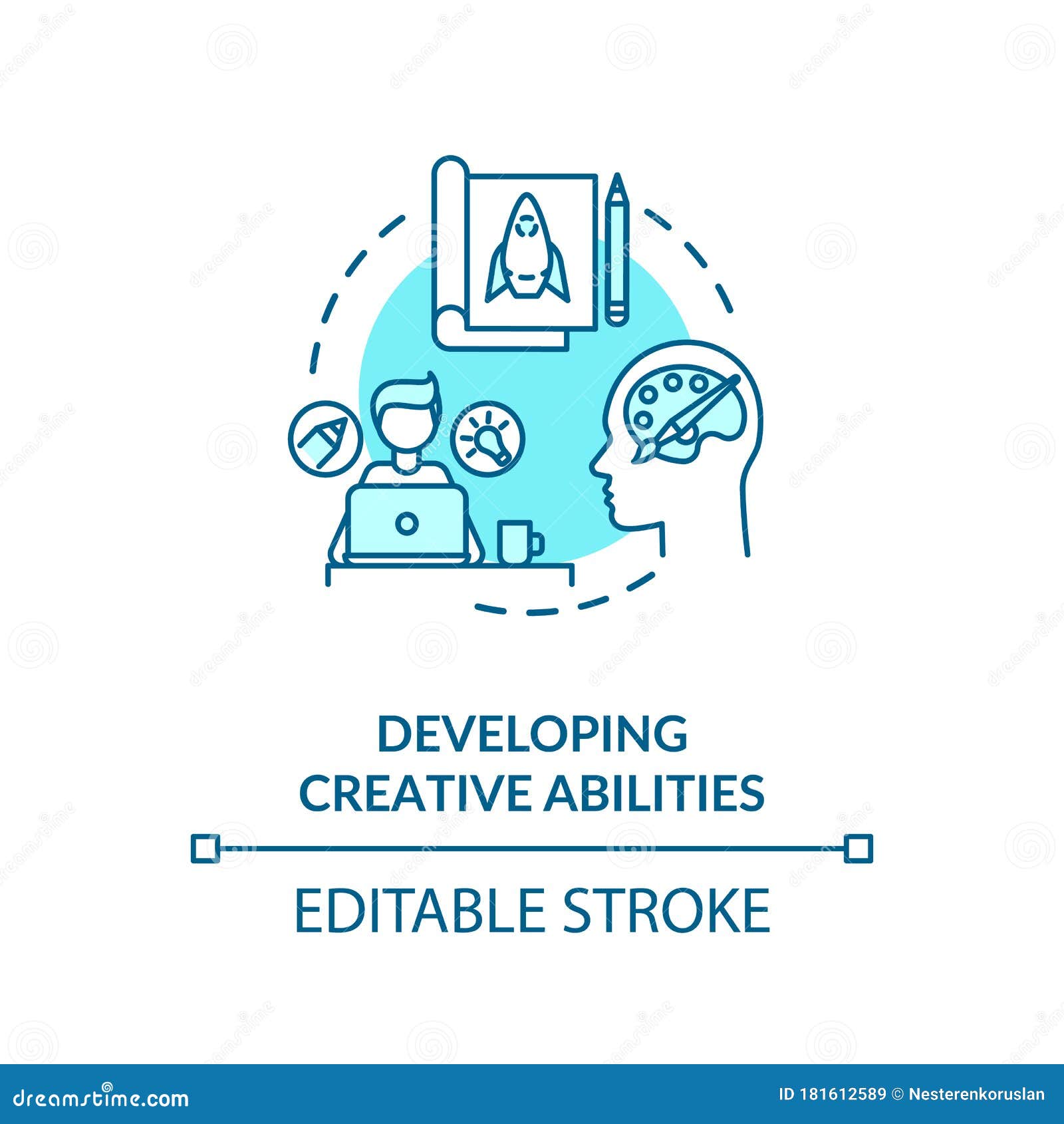 DEVELOPING
CREATIVE ABILITIES

EDITABLE STROKE

dreamstime.com

ID 181612589 © Nesterenkoruslan